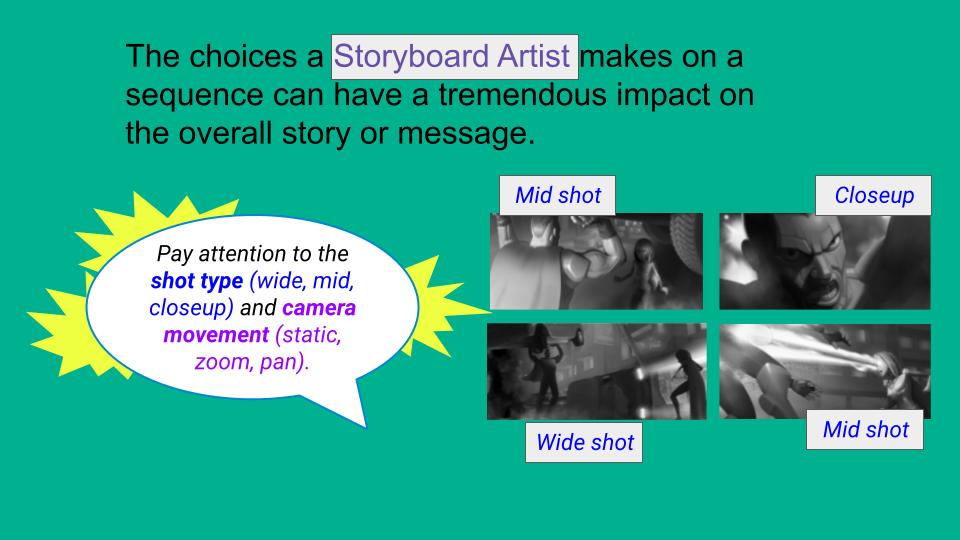 The choices a Storyboard Artist makes on a sequence can have a tremendous impact on the overall story or message.

Pay attention to the shot type (wide, mid, closeup) and camera movement (static, zoom, pan).

Mid shot

Closeup

Wide shot

Mid shot